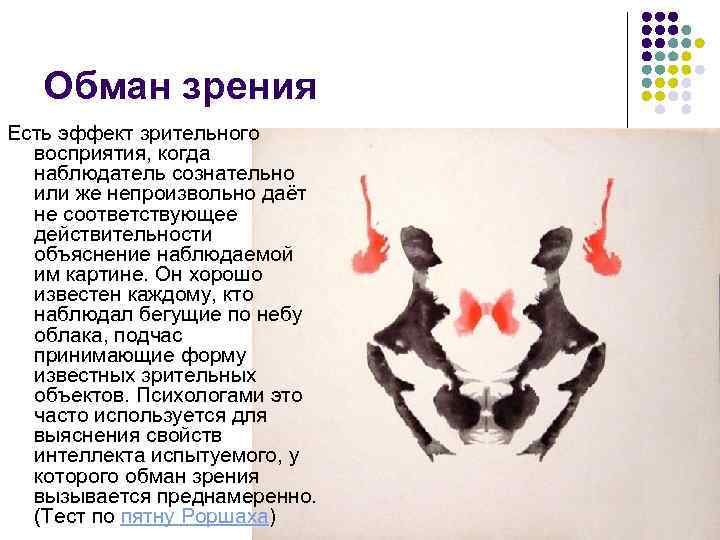 Обман зрения

Есть эффект зрительного восприятия, когда наблюдатель сознательно или же непроизвольно даёт не соответствующее действительности объяснение наблюдаемой им картине. Он хорошо известен каждому, кто наблюдал бегущие по небу облака, подчас принимающие форму известных зрительных объектов. Психологами это часто используется для выяснения свойств интеллекта испытуемого, у которого обман зрения вызывается преднамеренно. (Тест по пятну Роршаха)